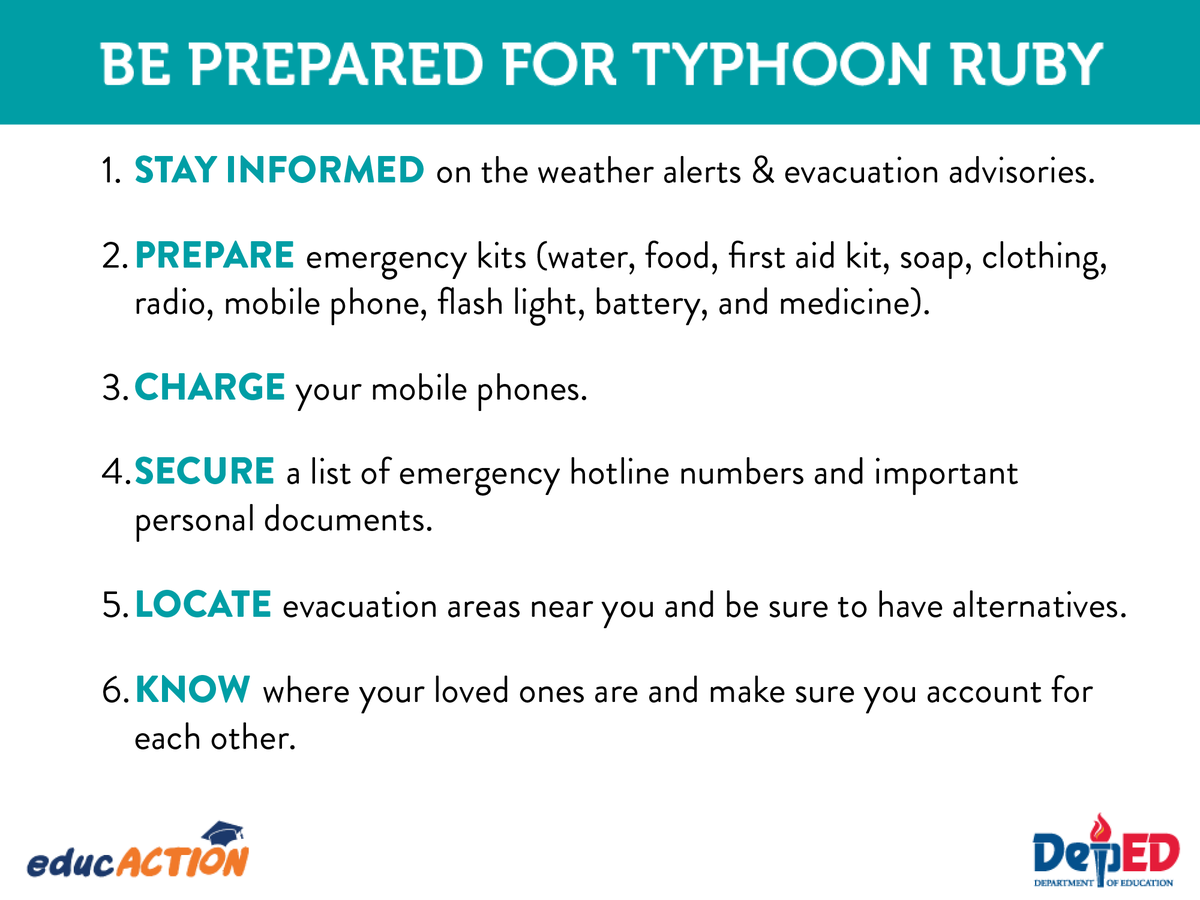 BE PREPARED FOR TYPHOON RUBY

1. STAY INFORMED on the weather alerts & evacuation advisories.

2. PREPARE emergency kits (water, food, first aid kit, soap, clothing, radio, mobile phone, flash light, battery, and medicine).

3. CHARGE your mobile phones.

4. SECURE a list of emergency hotline numbers and important personal documents.

5. LOCATE evacuation areas near you and be sure to have alternatives.

6. KNOW where your loved ones are and make sure you account for each other.

educACTION

DepED
DEPARTMENT OF EDUCATION